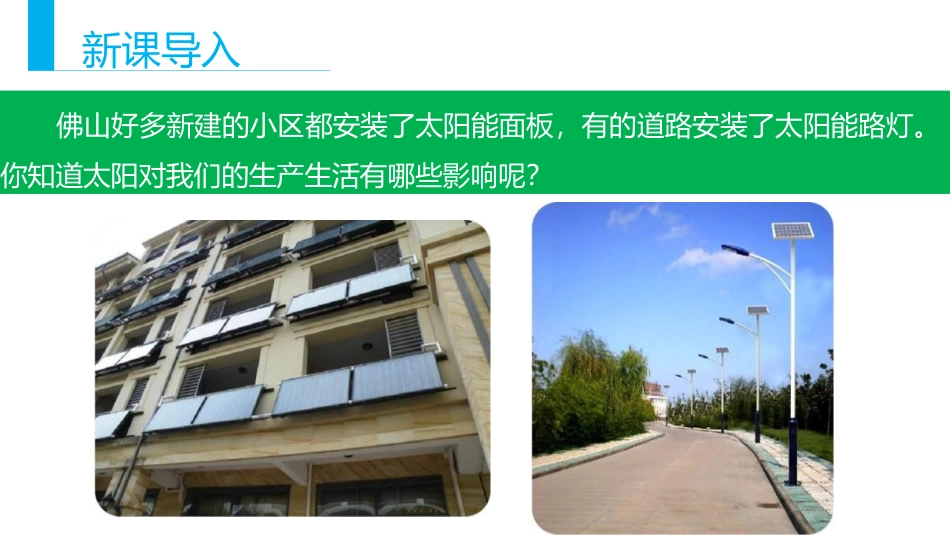 新课导入

佛山好多新建的小区都安装了太阳能面板，有的道路安装了太阳能路灯。你知道太阳对我们的生产生活有哪些影响呢？